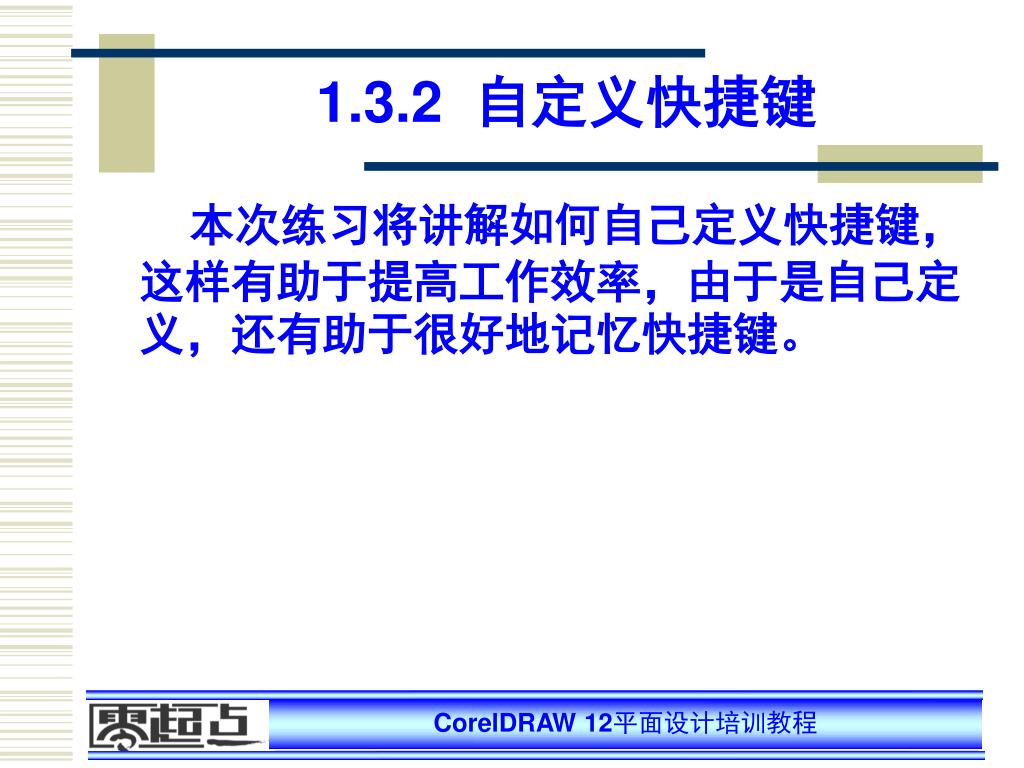 1.3.2 自定义快捷键

本次练习将讲解如何自己定义快捷键，这样有助于提高工作效率，由于是自己定义，还有助于很好地记忆快捷键。

零起点

CorelDRAW 12平面设计培训教程